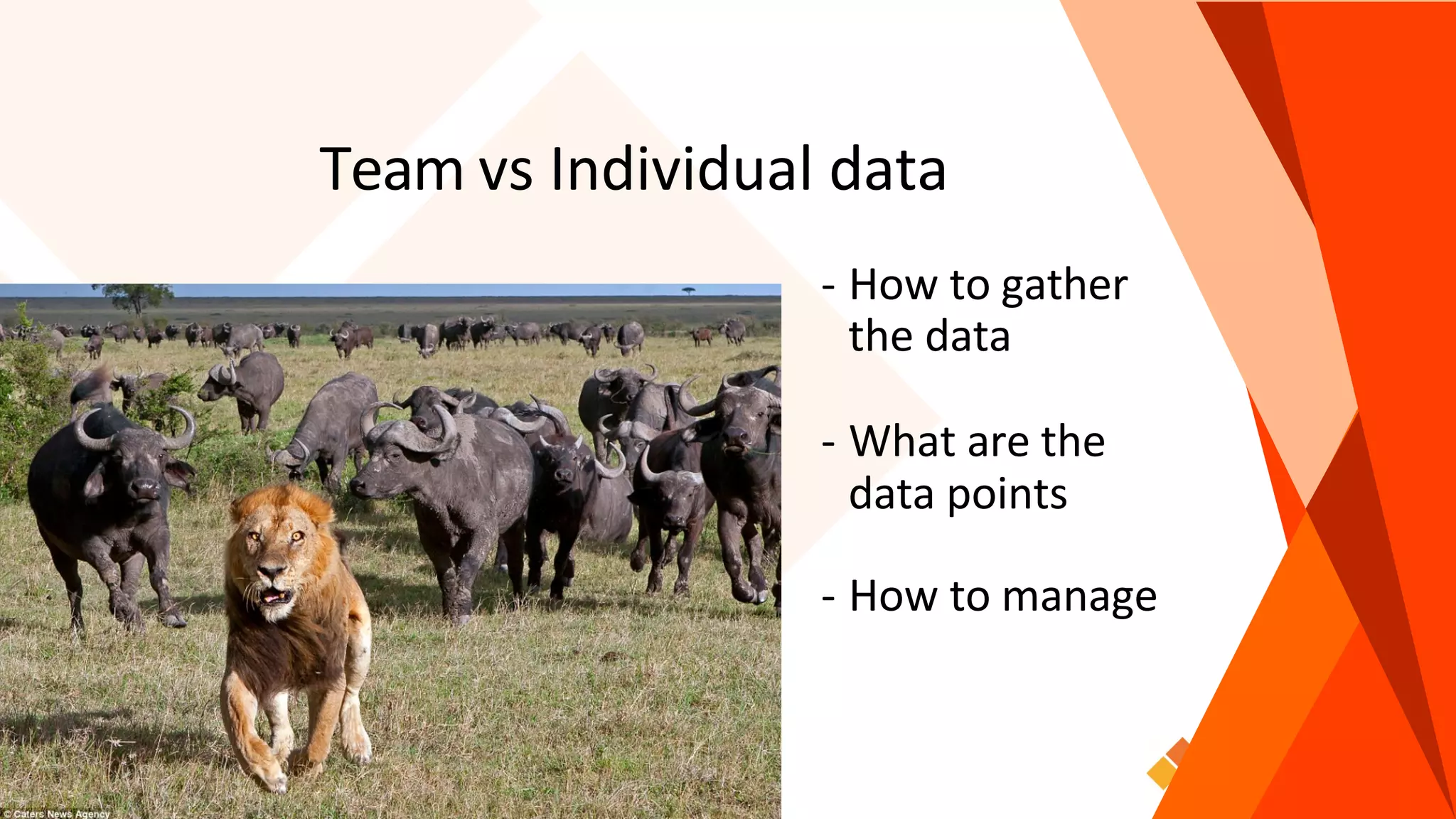 Team vs Individual data

- How to gather the data

- What are the data points

- How to manage

© Caters News Agency